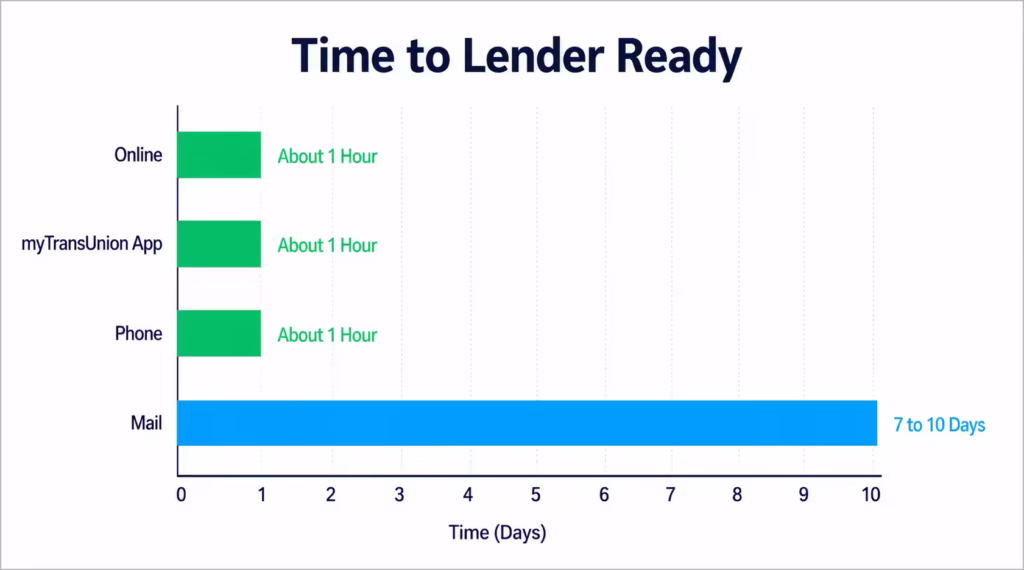 Time to Lender Ready

Online
About 1 Hour

myTransUnion App
About 1 Hour

Phone
About 1 Hour

Mail
7 to 10 Days

0 1 2 3 4 5 6 7 8 9 10

Time (Days)